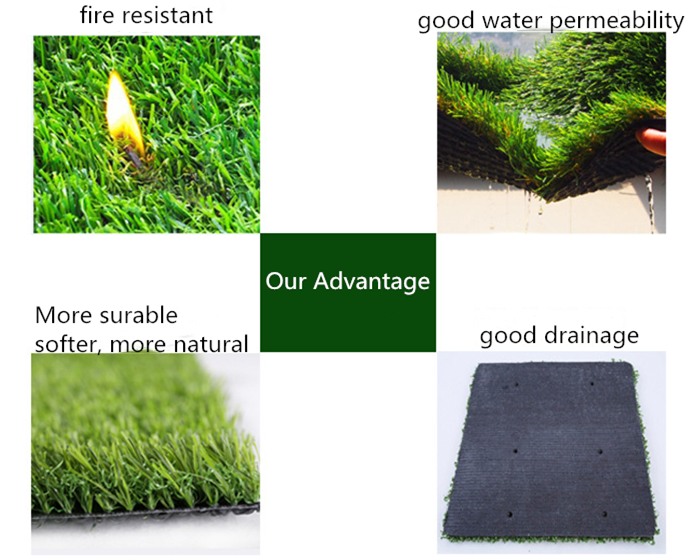 fire resistant

good water permeability

Our Advantage

More surable
softer, more natural

good drainage